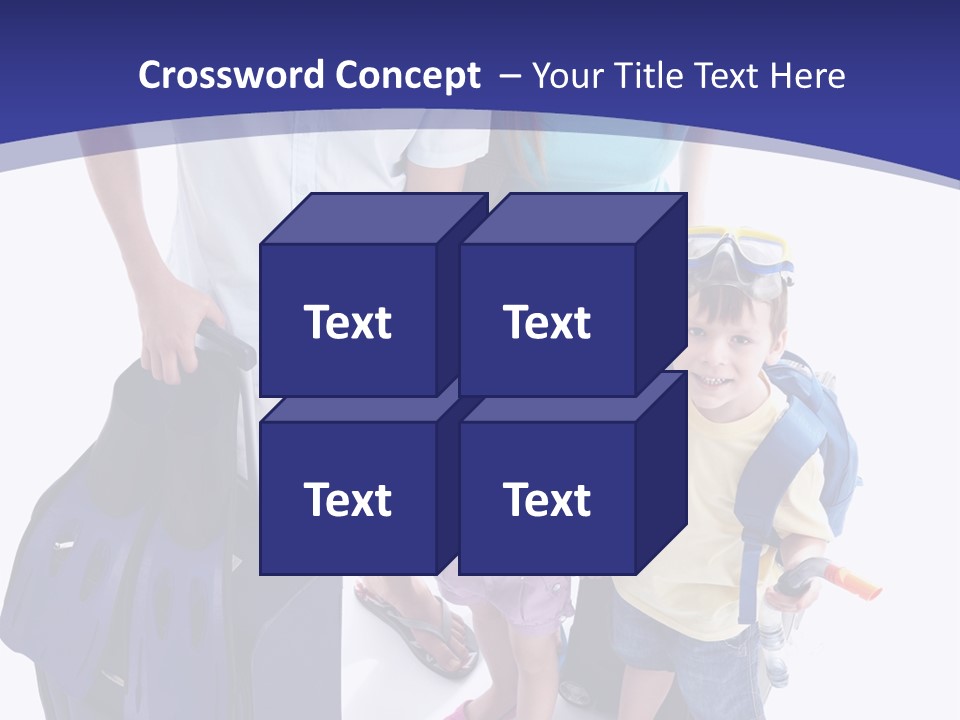 Crossword Concept – Your Title Text Here

Text

Text

Text

Text